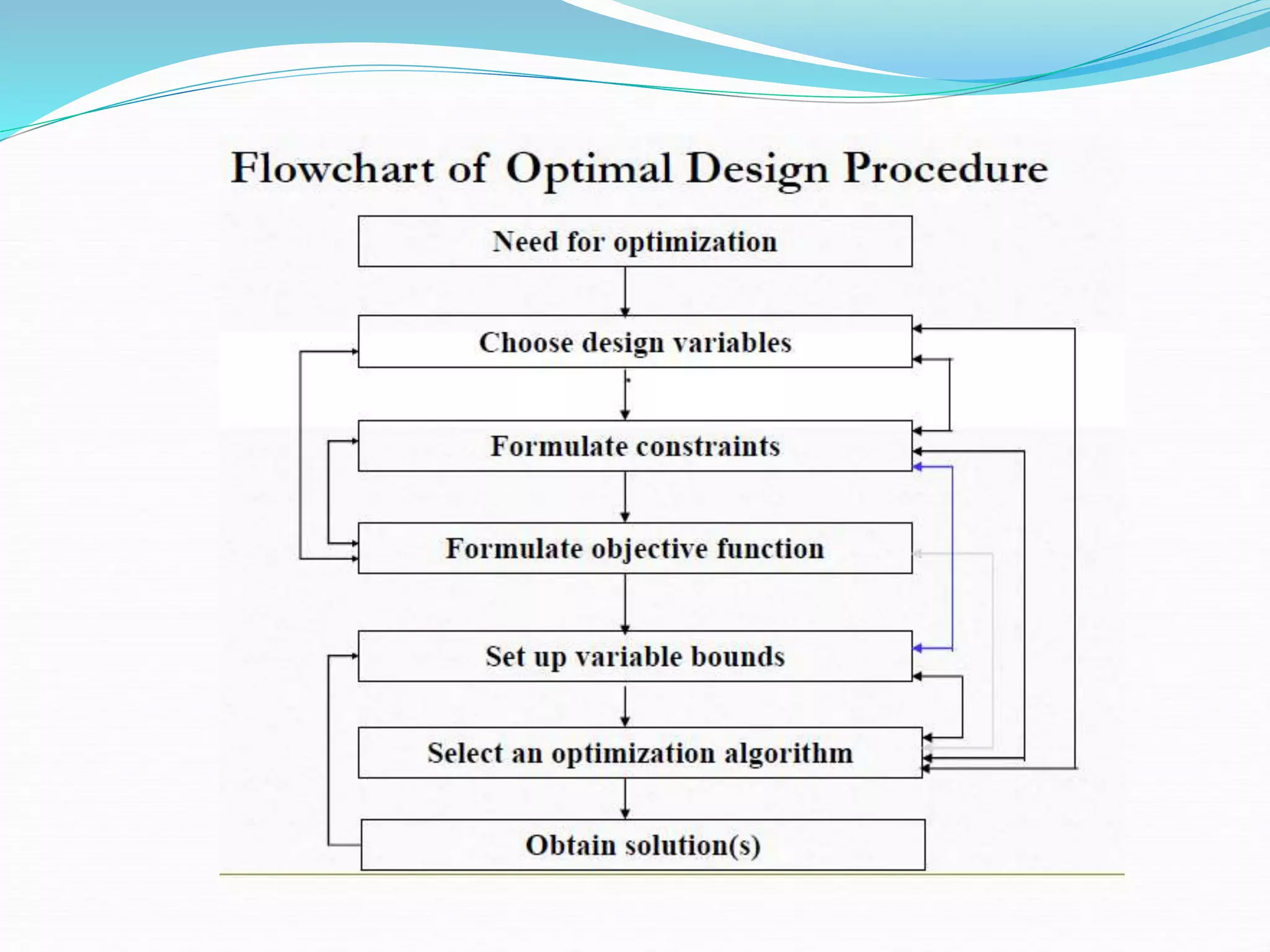 Flowchart of Optimal Design Procedure

Need for optimization

Choose design variables

Formulate constraints

Formulate objective function

Set up variable bounds

Select an optimization algorithm

Obtain solution(s)